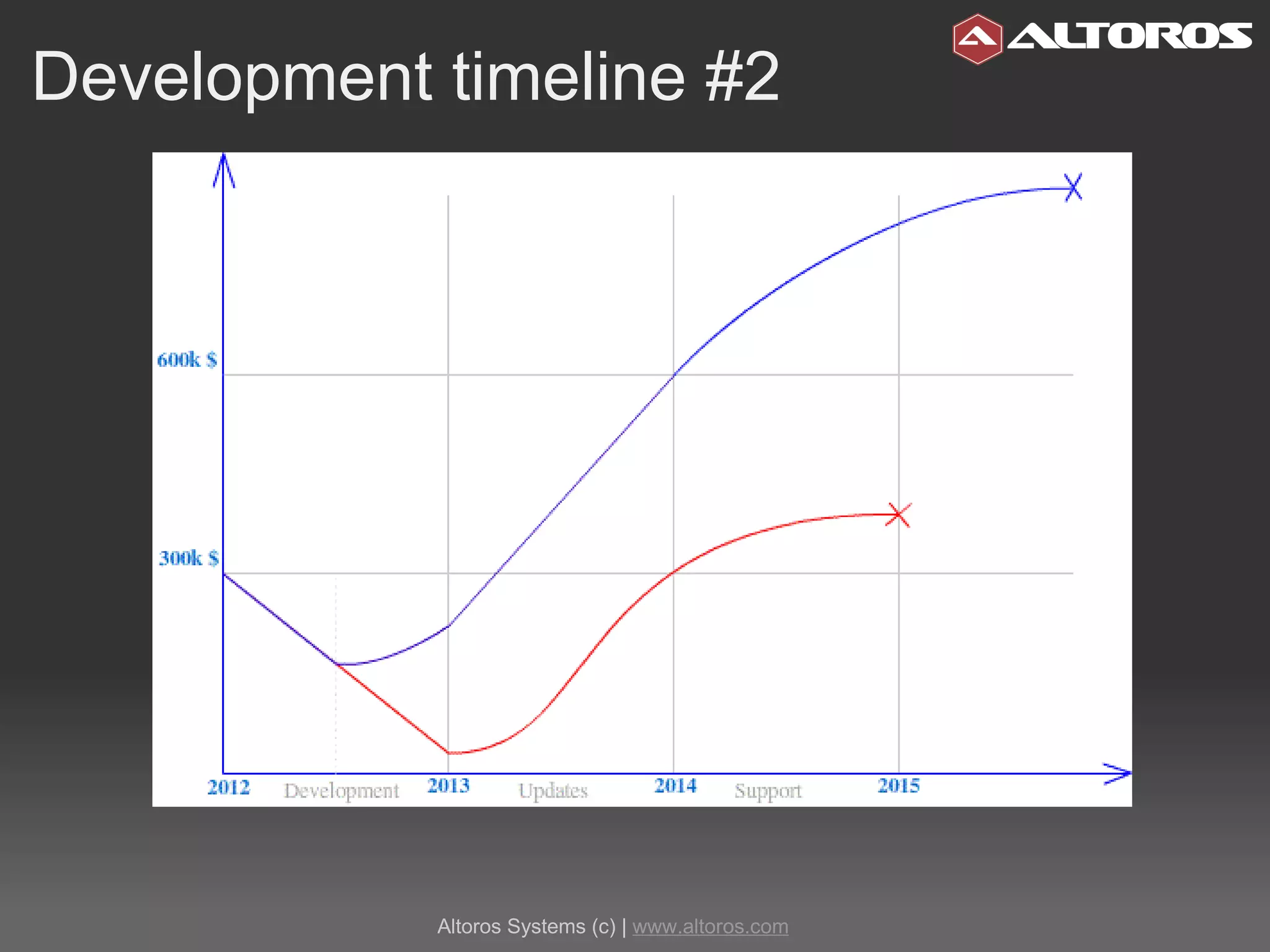 ALTOROS

Development timeline #2

600k $

300k $

2012 Development 2013 Updates 2014 Support 2015

Altoros Systems (c) | www.altoros.com